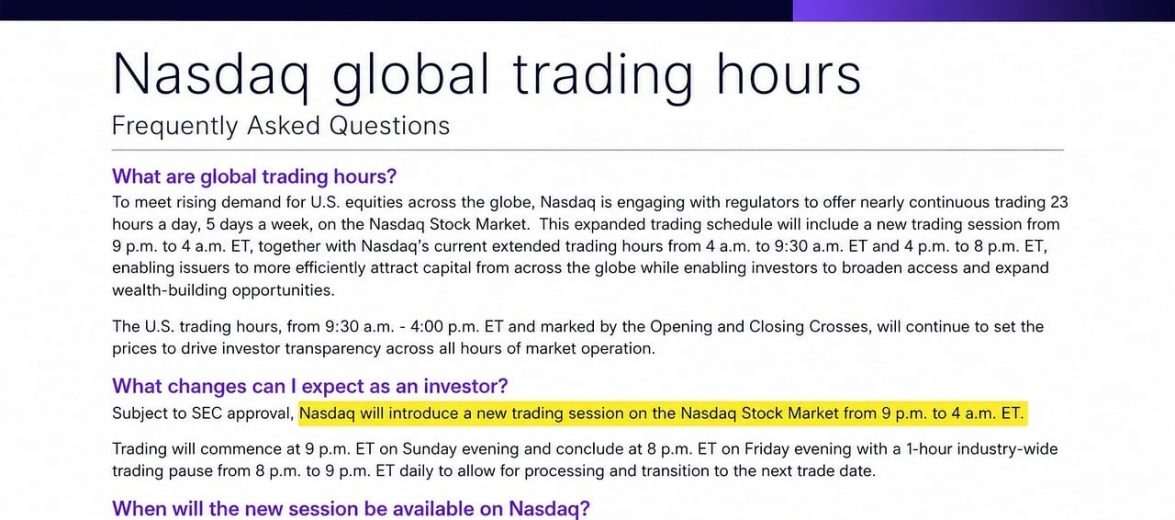 Nasdaq global trading hours

Frequently Asked Questions

What are global trading hours?

To meet rising demand for U.S. equities across the globe, Nasdaq is engaging with regulators to offer nearly continuous trading 23 hours a day, 5 days a week, on the Nasdaq Stock Market. This expanded trading schedule will include a new trading session from 9 p.m. to 4 a.m. ET, together with Nasdaq's current extended trading hours from 4 a.m. to 9:30 a.m. ET and 4 p.m. to 8 p.m. ET, enabling issuers to more efficiently attract capital from across the globe while enabling investors to broaden access and expand wealth-building opportunities.

The U.S. trading hours, from 9:30 a.m. - 4:00 p.m. ET and marked by the Opening and Closing Crosses, will continue to set the prices to drive investor transparency across all hours of market operation.

What changes can I expect as an investor?

Subject to SEC approval, Nasdaq will introduce a new trading session on the Nasdaq Stock Market from 9 p.m. to 4 a.m. ET.

Trading will commence at 9 p.m. ET on Sunday evening and conclude at 8 p.m. ET on Friday evening with a 1-hour industry-wide trading pause from 8 p.m. to 9 p.m. ET daily to allow for processing and transition to the next trade date.

When will the new session be available on Nasdaq?